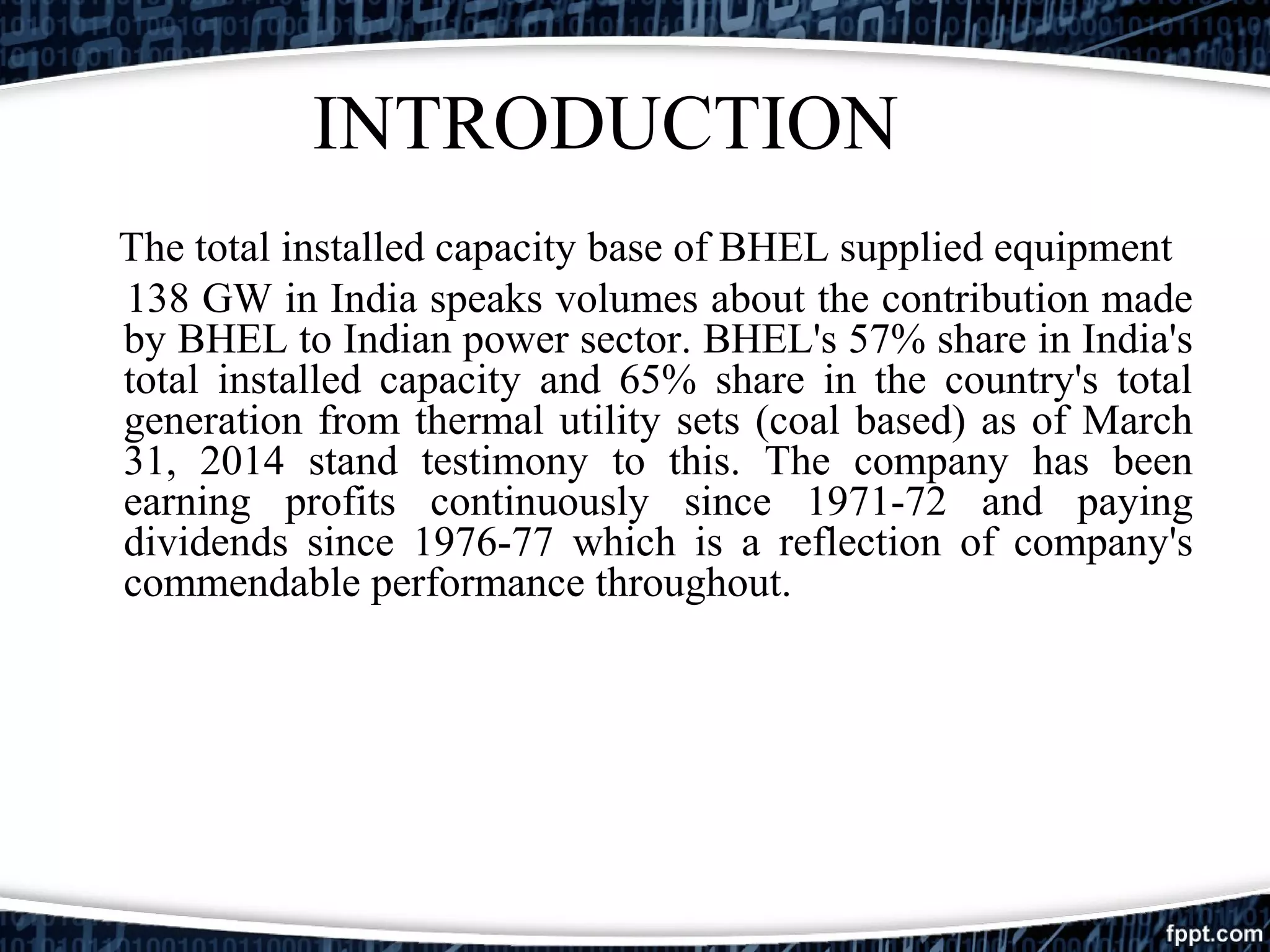 INTRODUCTION

The total installed capacity base of BHEL supplied equipment 138 GW in India speaks volumes about the contribution made by BHEL to Indian power sector. BHEL's 57% share in India's total installed capacity and 65% share in the country's total generation from thermal utility sets (coal based) as of March 31, 2014 stand testimony to this. The company has been earning profits continuously since 1971-72 and paying dividends since 1976-77 which is a reflection of company's commendable performance throughout.

fppt.com